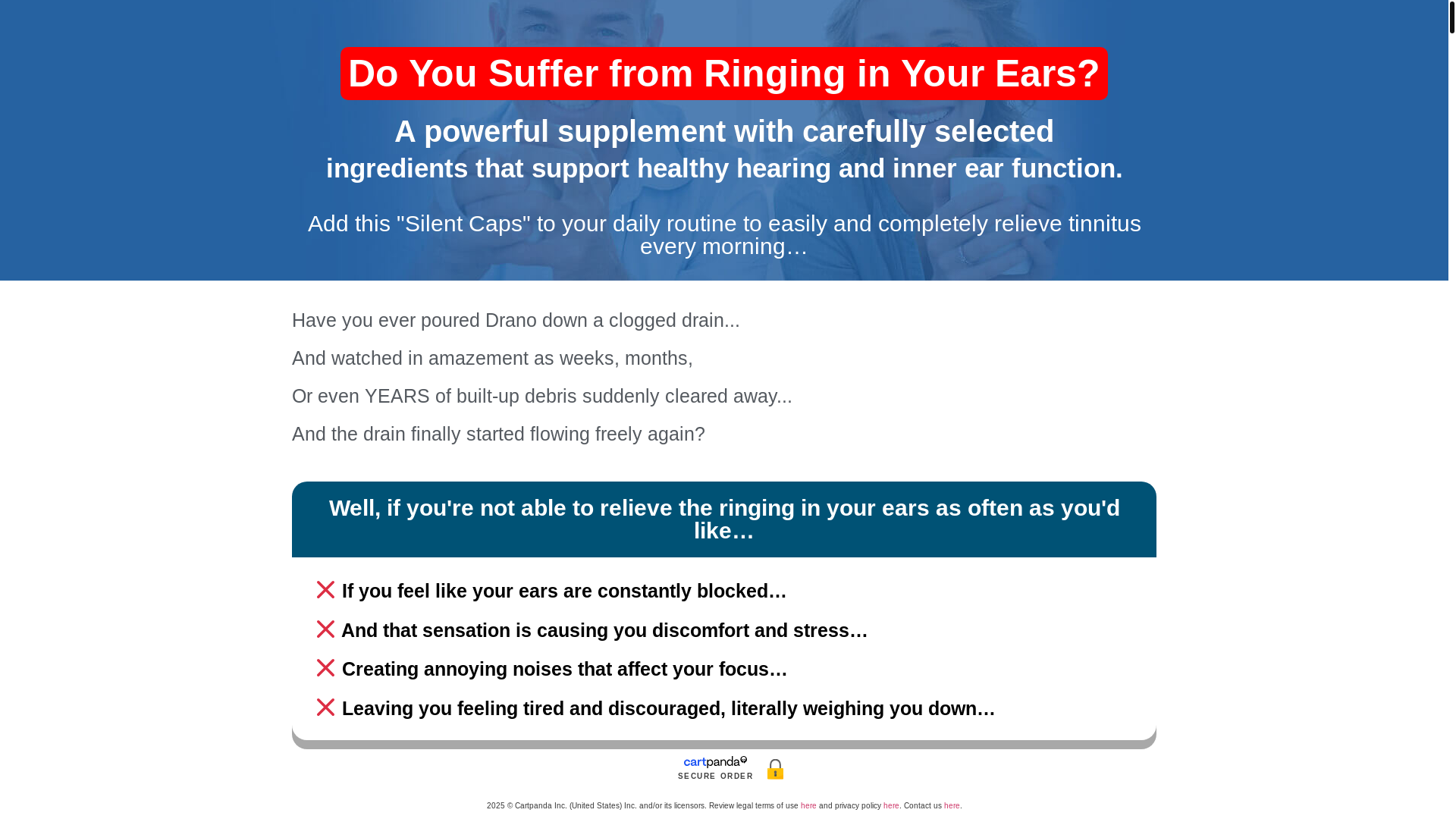 Do You Suffer from Ringing in Your Ears?

A powerful supplement with carefully selected ingredients that support healthy hearing and inner ear function.

Add this "Silent Caps" to your daily routine to easily and completely relieve tinnitus every morning…

Have you ever poured Drano down a clogged drain...

And watched in amazement as weeks, months,

Or even YEARS of built-up debris suddenly cleared away...

And the drain finally started flowing freely again?

Well, if you're not able to relieve the ringing in your ears as often as you'd like…

If you feel like your ears are constantly blocked…

And that sensation is causing you discomfort and stress…

Creating annoying noises that affect your focus…

Leaving you feeling tired and discouraged, literally weighing you down…

cartpanda
SECURE ORDER

2025 © Cartpanda Inc. (United States) Inc. and/or its licensors. Review legal terms of use here and privacy policy here. Contact us here.